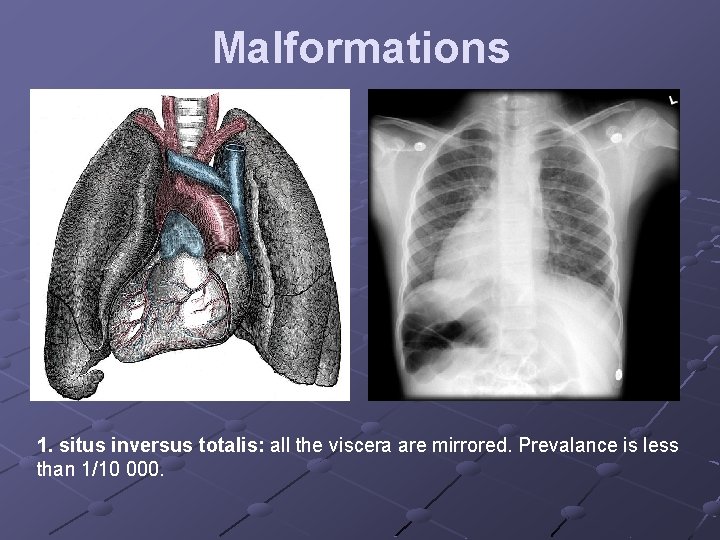 Malformations

L

1. situs inversus totalis: all the viscera are mirrored. Prevalance is less than 1/10 000.